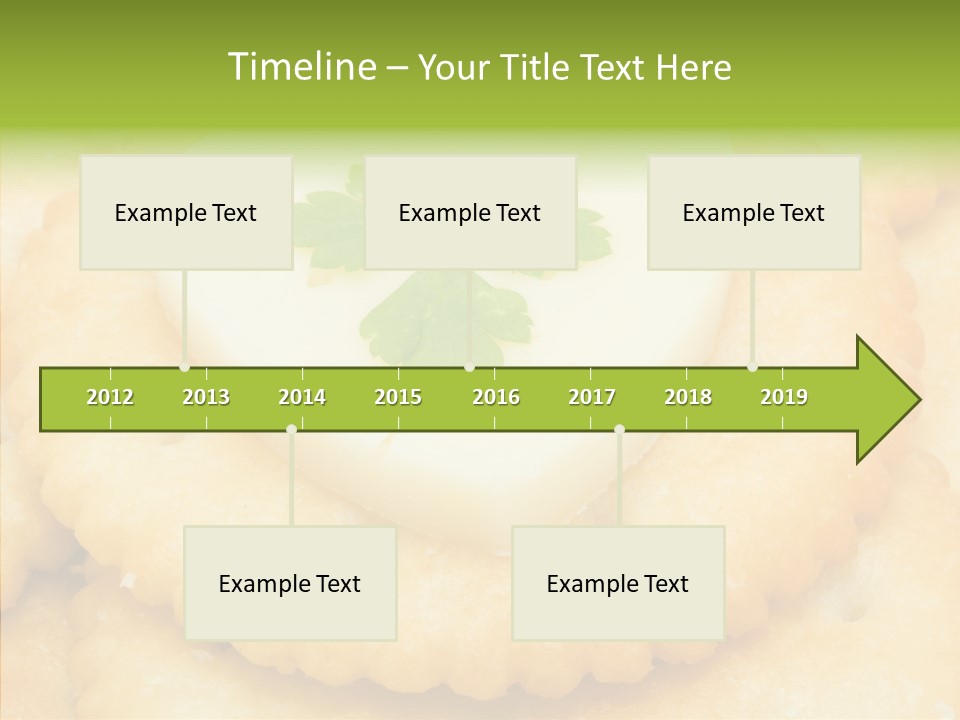 Timeline – Your Title Text Here

Example Text

Example Text

Example Text

2012 2013 2014 2015 2016 2017 2018 2019

Example Text

Example Text